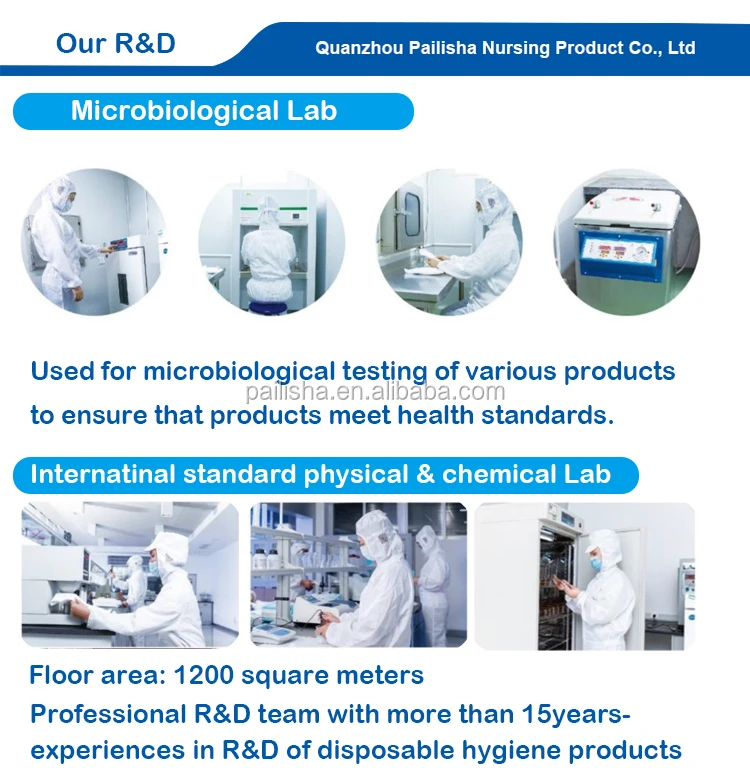 Our R&D

Quanzhou Pailisha Nursing Product Co., Ltd

Microbiological Lab

Used for microbiological testing of various products to ensure that products meet health standards.

pailisha.en.alibaba.com

Internatinal standard physical & chemical Lab

Floor area: 1200 square meters

Professional R&D team with more than 15years-experiences in R&D of disposable hygiene products